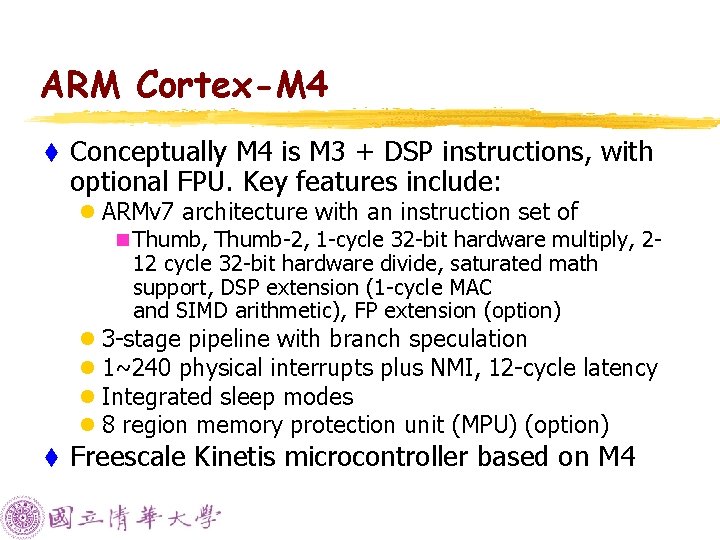 ARM Cortex-M4

Conceptually M4 is M3 + DSP instructions, with optional FPU. Key features include:

ARMv7 architecture with an instruction set of

Thumb, Thumb-2, 1-cycle 32-bit hardware multiply, 2-12 cycle 32-bit hardware divide, saturated math support, DSP extension (1-cycle MAC and SIMD arithmetic), FP extension (option)

3-stage pipeline with branch speculation

1~240 physical interrupts plus NMI, 12-cycle latency

Integrated sleep modes

8 region memory protection unit (MPU) (option)

Freescale Kinetis microcontroller based on M4

國立清華大學